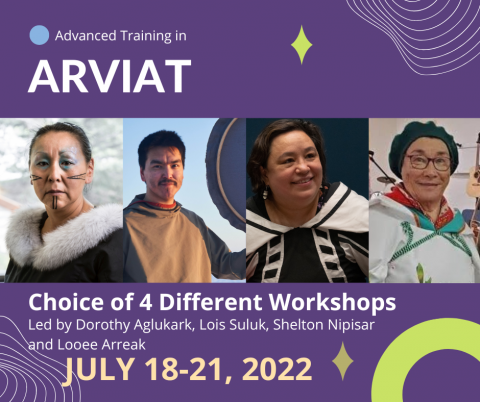 Advanced Training in

ARVIAT

Choice of 4 Different Workshops

Led by Dorothy Aglukark, Lois Suluk, Shelton Nipisar and Looee Arreak

JULY 18-21, 2022